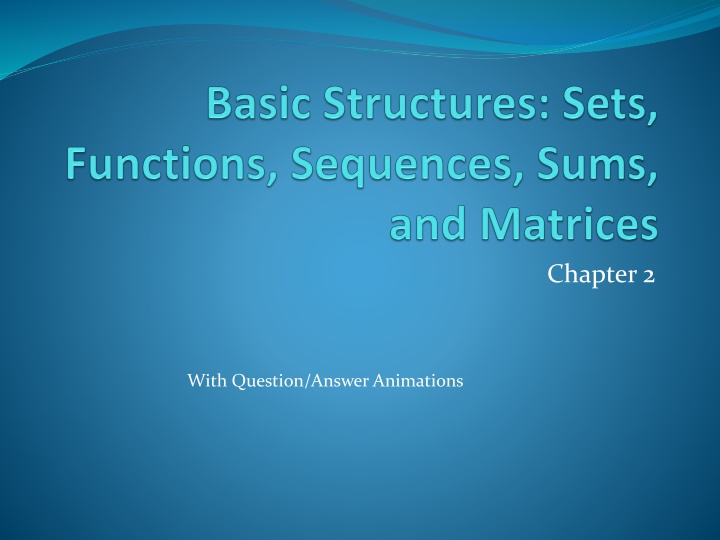 Basic Structures: Sets, Functions, Sequences, Sums, and Matrices

Chapter 2

With Question/Answer Animations